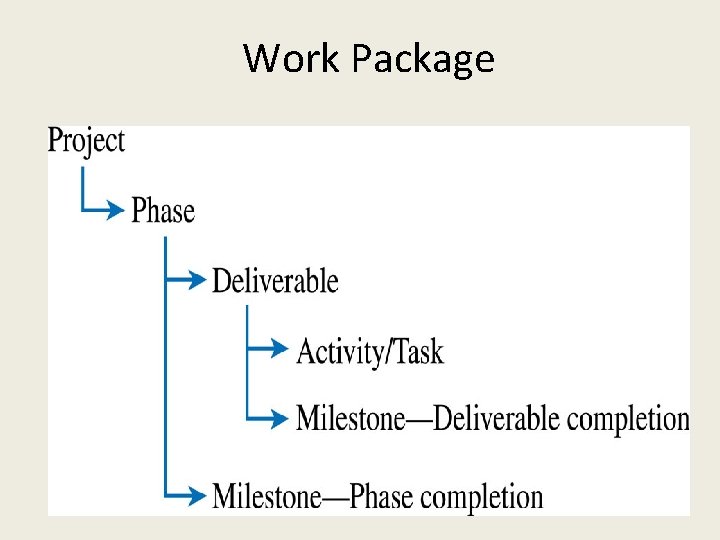 Work Package

Project

Phase

Deliverable

Activity/Task

Milestone—Deliverable completion

Milestone—Phase completion